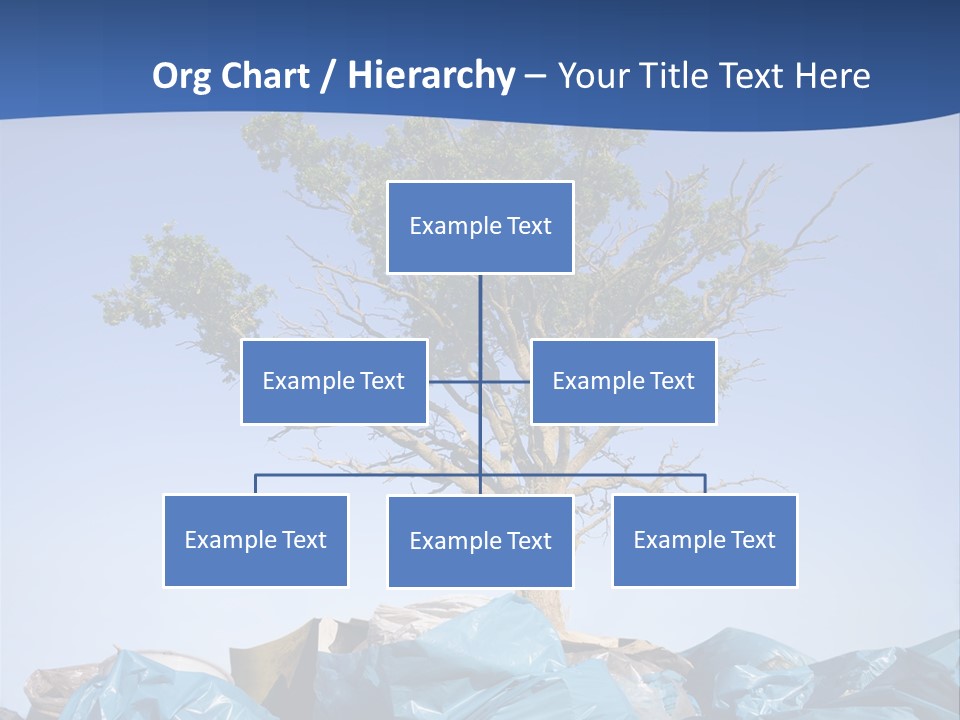 Org Chart / Hierarchy – Your Title Text Here

Example Text

Example Text

Example Text

Example Text

Example Text

Example Text